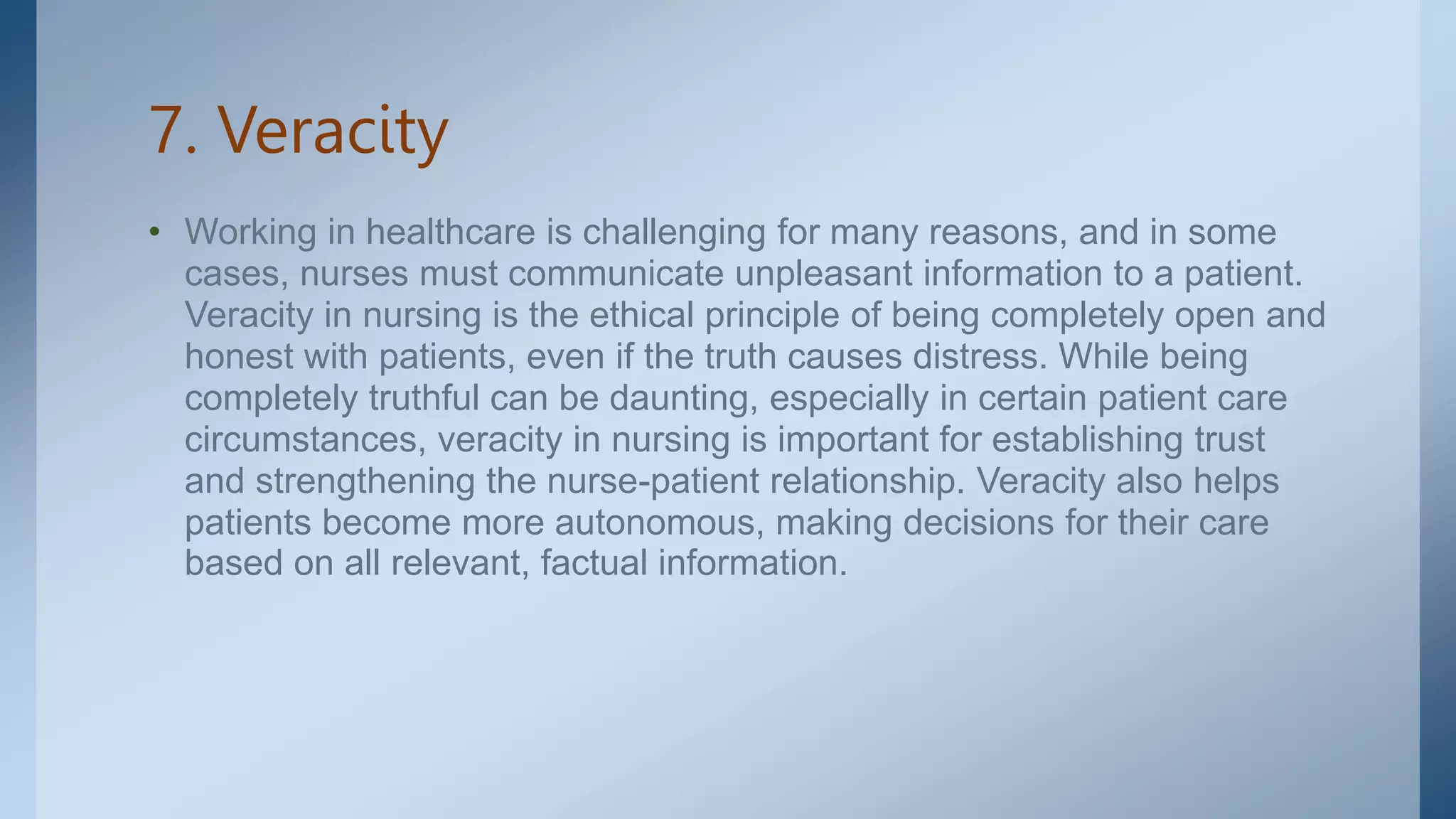 7. Veracity

• Working in healthcare is challenging for many reasons, and in some cases, nurses must communicate unpleasant information to a patient. Veracity in nursing is the ethical principle of being completely open and honest with patients, even if the truth causes distress. While being completely truthful can be daunting, especially in certain patient care circumstances, veracity in nursing is important for establishing trust and strengthening the nurse-patient relationship. Veracity also helps patients become more autonomous, making decisions for their care based on all relevant, factual information.